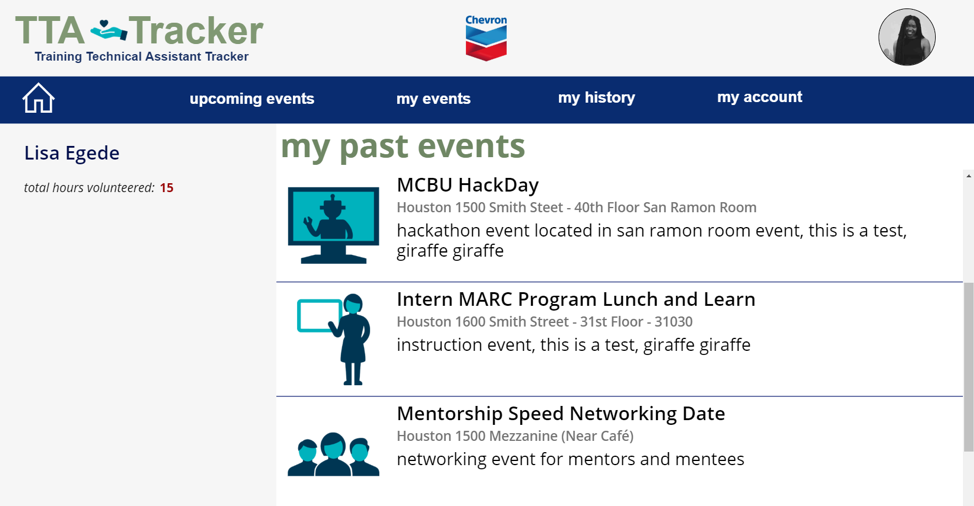 TTA Tracker
Training Technical Assistant Tracker

Chevron

upcoming events
my events
my history
my account

Lisa Egede

total hours volunteered: 15

my past events

MCBU HackDay
Houston 1500 Smith Street - 40th Floor San Ramon Room
hackathon event located in san ramon room event, this is a test, giraffe giraffe

Intern MARC Program Lunch and Learn
Houston 1600 Smith Street - 31st Floor - 31030
instruction event, this is a test, giraffe giraffe

Mentorship Speed Networking Date
Houston 1500 Mezzanine (Near Café)
networking event for mentors and mentees